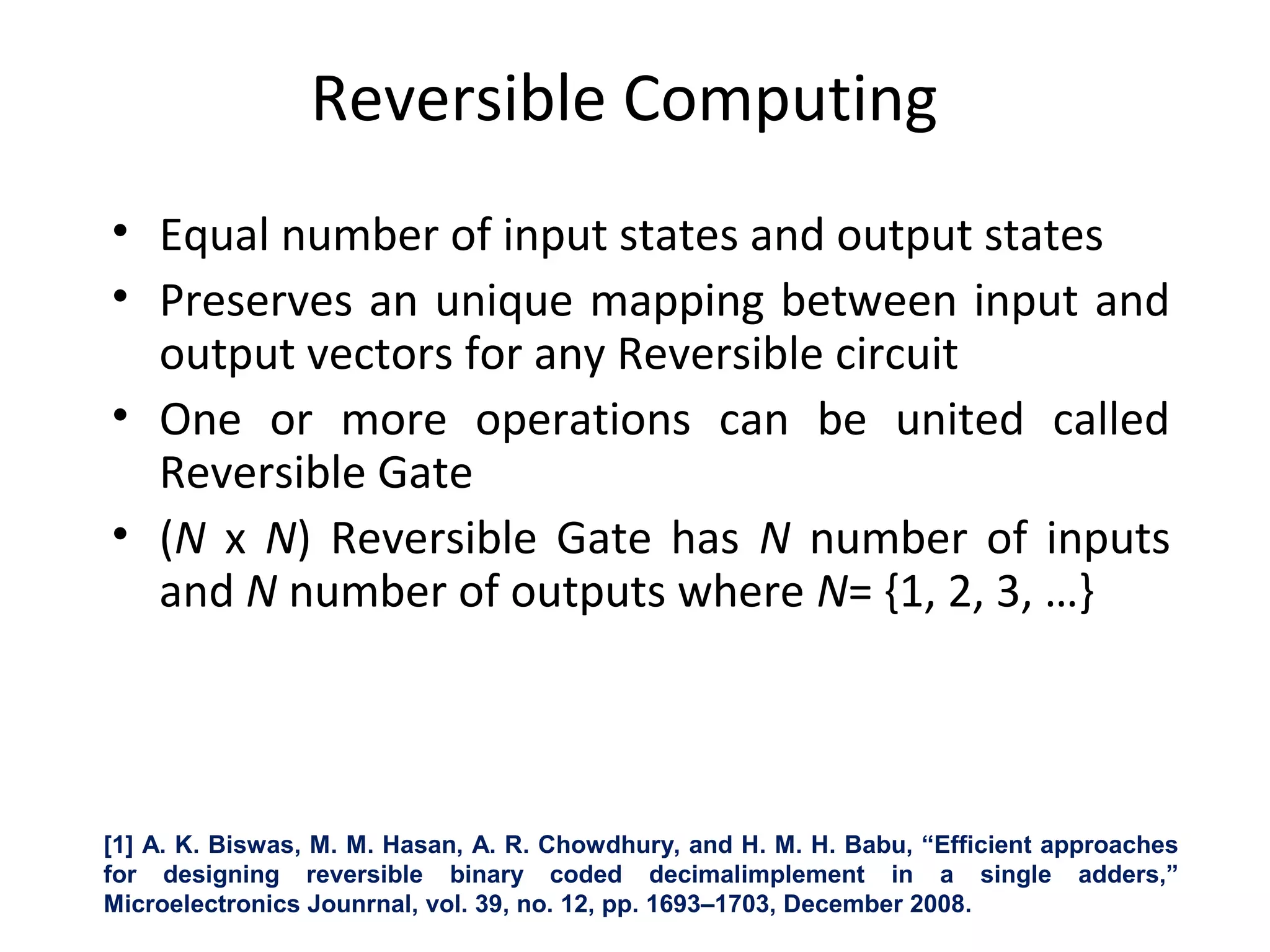 Reversible Computing

• Equal number of input states and output states
• Preserves an unique mapping between input and output vectors for any Reversible circuit
• One or more operations can be united called Reversible Gate
• ($N$ x $N$) Reversible Gate has $N$ number of inputs and $N$ number of outputs where $N$= {1, 2, 3, …}

[1] A. K. Biswas, M. M. Hasan, A. R. Chowdhury, and H. M. H. Babu, “Efficient approaches for designing reversible binary coded decimalimplement in a single adders,” Microelectronics Jounrnal, vol. 39, no. 12, pp. 1693–1703, December 2008.